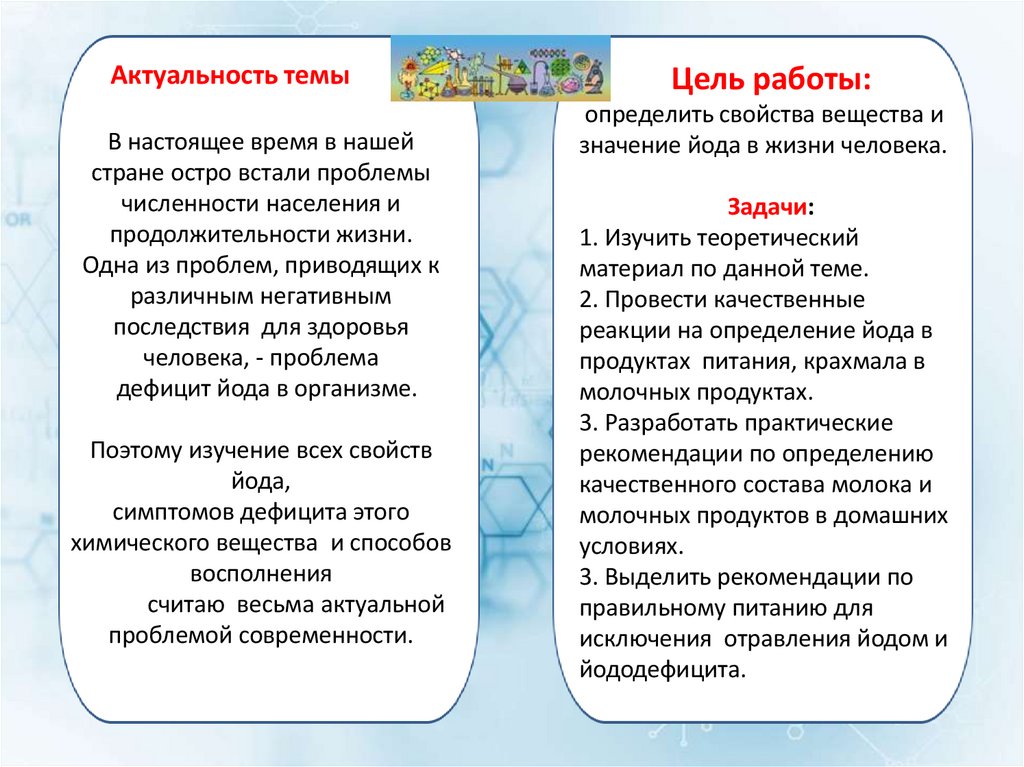 Актуальность темы

В настоящее время в нашей стране остро встали проблемы численности населения и продолжительности жизни. Одна из проблем, приводящих к различным негативным последствия для здоровья человека, - проблема дефицит йода в организме.

Поэтому изучение всех свойств йода, симптомов дефицита этого химического вещества и способов восполнения считаю весьма актуальной проблемой современности.

Цель работы:
определить свойства вещества и значение йода в жизни человека.

Задачи:
1. Изучить теоретический материал по данной теме.
2. Провести качественные реакции на определение йода в продуктах питания, крахмала в молочных продуктах.
3. Разработать практические рекомендации по определению качественного состава молока и молочных продуктов в домашних условиях.
3. Выделить рекомендации по правильному питанию для исключения отравления йодом и йододефицита.